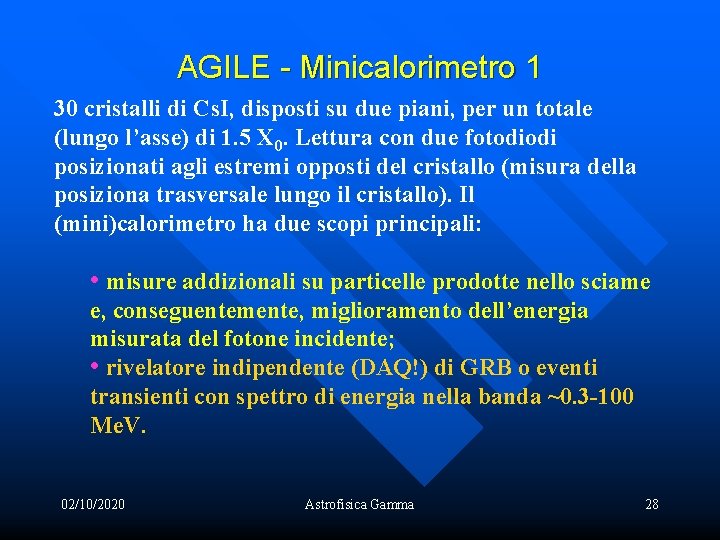 AGILE - Minicalorimetro 1

30 cristalli di CsI, disposti su due piani, per un totale (lungo l’asse) di 1.5 $X_0$. Lettura con due fotodiodi posizionati agli estremi opposti del cristallo (misura della posiziona trasversale lungo il cristallo). Il (mini)calorimetro ha due scopi principali:

• misure addizionali su particelle prodotte nello sciame e, conseguentemente, miglioramento dell’energia misurata del fotone incidente;
• rivelatore indipendente (DAQ!) di GRB o eventi transienti con spettro di energia nella banda ~0.3-100 MeV.

02/10/2020

Astrofisica Gamma

28